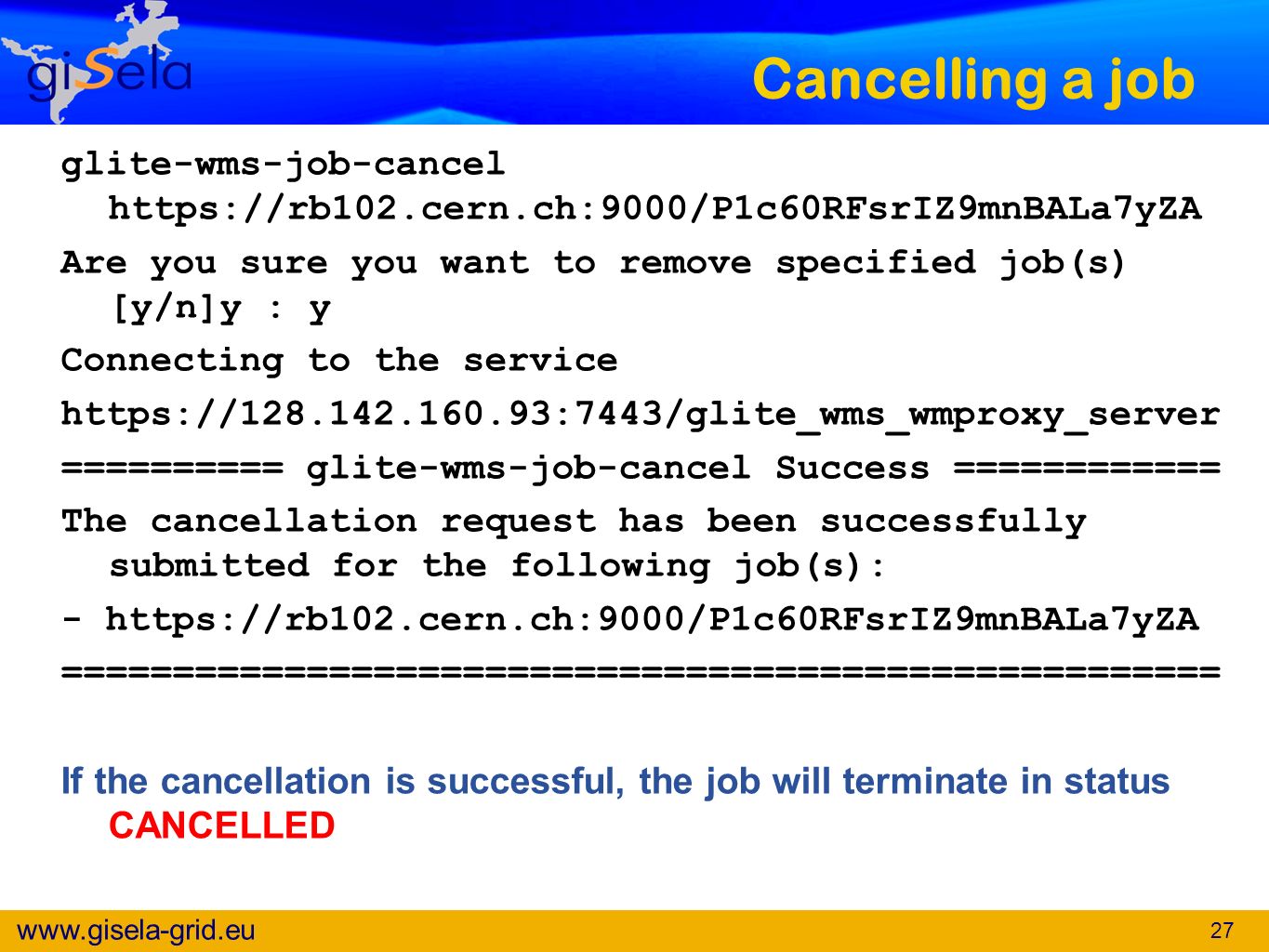 giSela

Cancelling a job

glite-wms-job-cancel https://rb102.cern.ch:9000/P1c60RFsrIZ9mnBALa7yZA

Are you sure you want to remove specified job(s) [y/n]y : y

Connecting to the service

https://128.142.160.93:7443/glite_wms_wmproxy_server

========== glite-wms-job-cancel Success ============

The cancellation request has been successfully submitted for the following job(s):

- https://rb102.cern.ch:9000/P1c60RFsrIZ9mnBALa7yZA

====================================================

If the cancellation is successful, the job will terminate in status CANCELLED

www.gisela-grid.eu

27